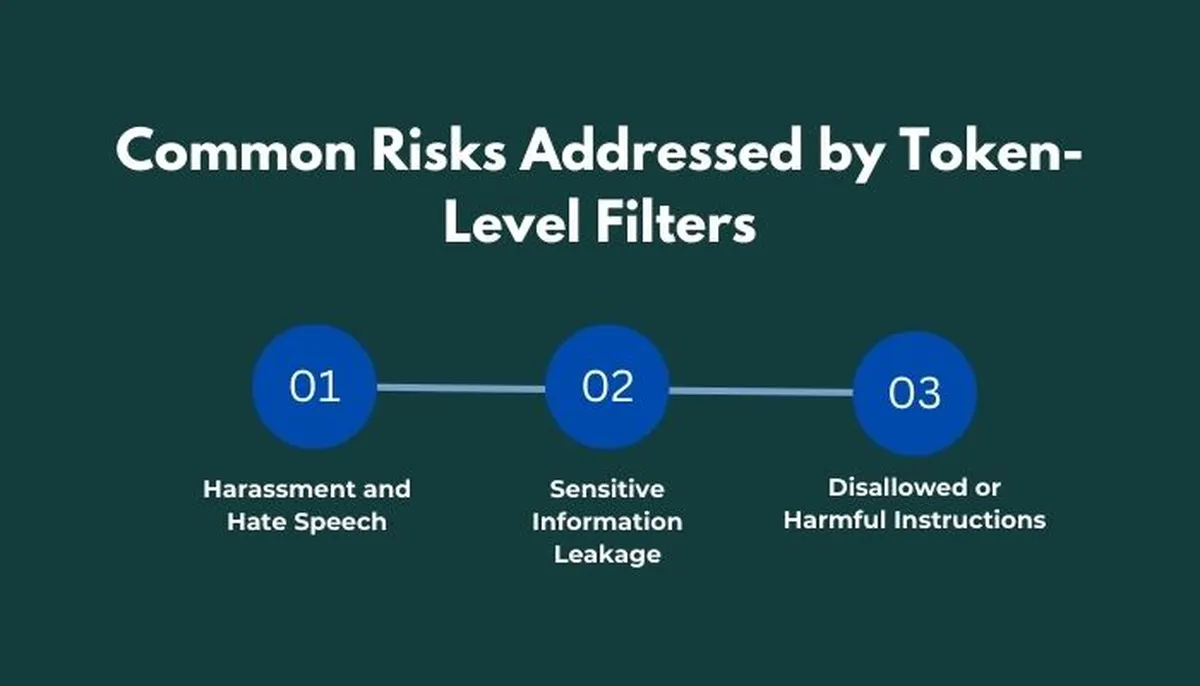 Common Risks Addressed by Token-Level Filters

01

Harassment and Hate Speech

02

Sensitive Information Leakage

03

Disallowed or Harmful Instructions